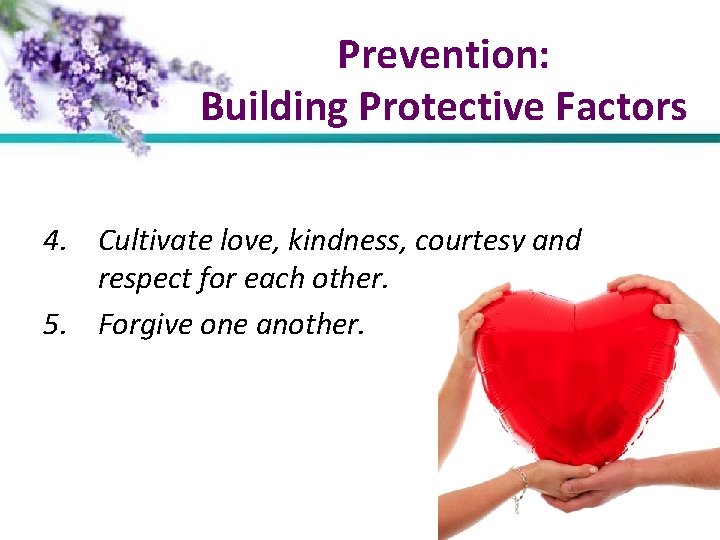 Prevention:
Building Protective Factors

4. Cultivate love, kindness, courtesy and respect for each other.
5. Forgive one another.